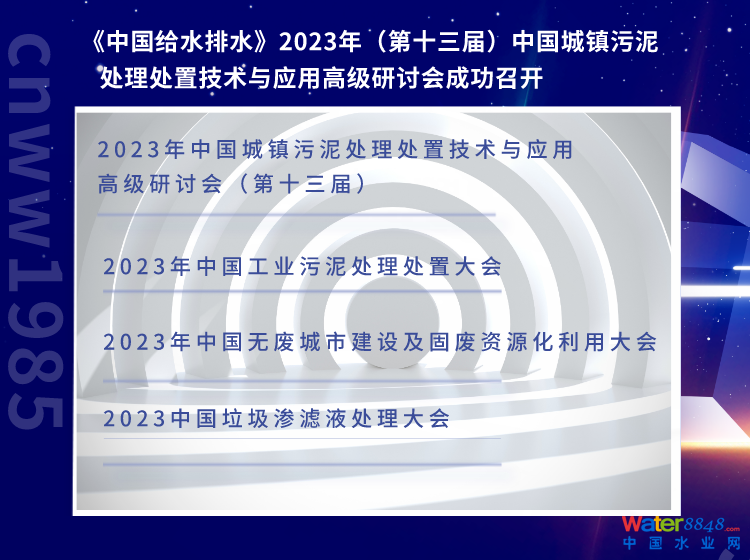 cnww1985

《中国给水排水》2023年（第十三届）中国城镇污泥处理处置技术与应用高级研讨会成功召开

2023年中国城镇污泥处理处置技术与应用高级研讨会（第十三届）

2023年中国工业污泥处理处置大会

2023年中国无废城市建设及固废资源化利用大会

2023中国垃圾渗滤液处理大会

Water8848.com
中国水业网